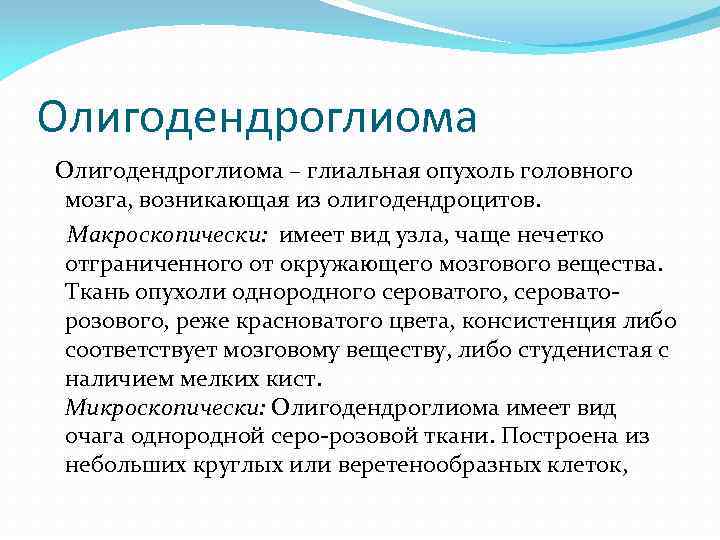 Олигодендроглиома

Олигодендроглиома – глиальная опухоль головного мозга, возникающая из олигодендроцитов.

Макроскопически: имеет вид узла, чаще нечетко отграниченного от окружающего мозгового вещества. Ткань опухоли однородного сероватого, серовато-розового, реже красноватого цвета, консистенция либо соответствует мозговому веществу, либо студенистая с наличием мелких кист.
Микроскопически: Олигодендроглиома имеет вид очага однородной серо-розовой ткани. Построена из небольших круглых или веретенообразных клеток,